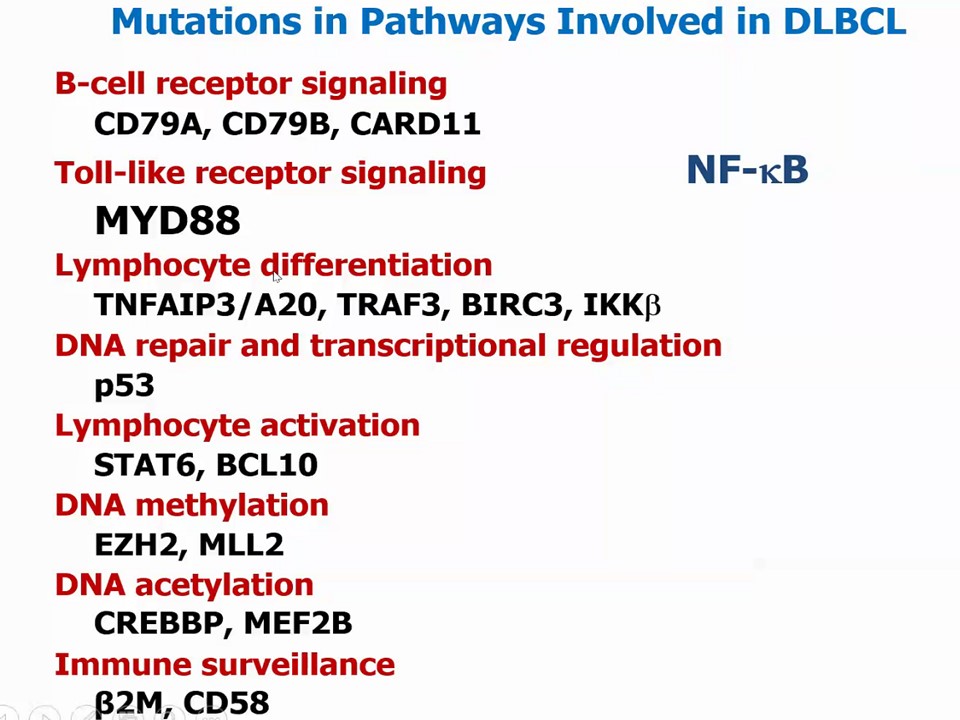 Mutations in Pathways Involved in DLBCL

B-cell receptor signaling
CD79A, CD79B, CARD11

Toll-like receptor signaling

NF-κB

MYD88

Lymphocyte differentiation
TNFAIP3/A20, TRAF3, BIRC3, IKKβ

DNA repair and transcriptional regulation
p53

Lymphocyte activation
STAT6, BCL10

DNA methylation
EZH2, MLL2

DNA acetylation
CREBBP, MEF2B

Immune surveillance
β2M, CD58